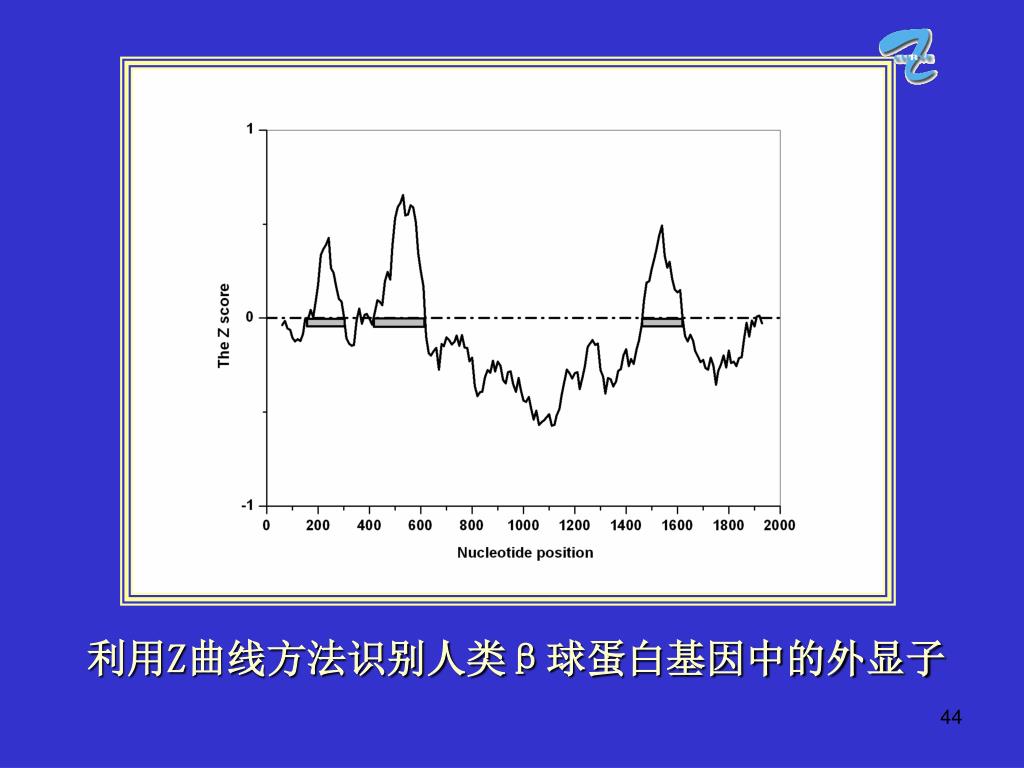 1

0

-1

The Z score

0 200 400 600 800 1000 1200 1400 1600 1800 2000

Nucleotide position

利用Z曲线方法识别人类β球蛋白基因中的外显子

44